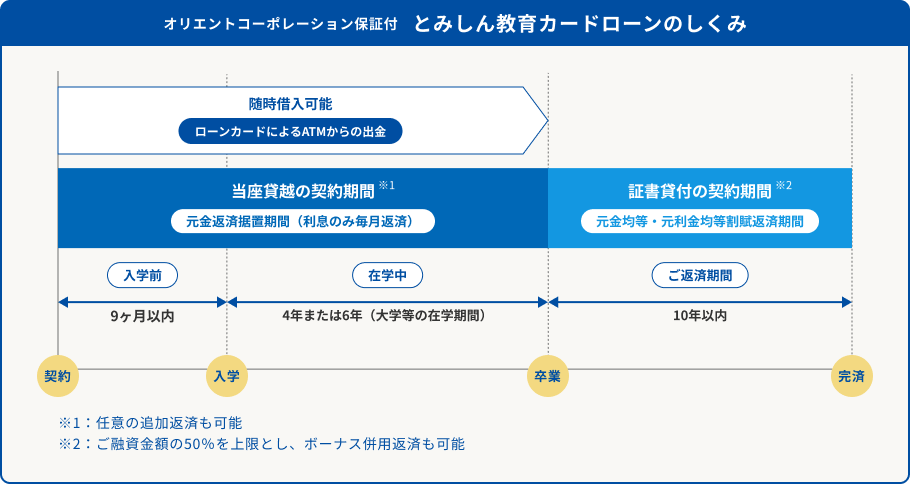 オリエントコーポレーション保証付　とみしん教育カードローンのしくみ

随時借入可能

ローンカードによるATMからの出金

当座貸越の契約期間 ※1

元金返済据置期間（利息のみ毎月返済）

証書貸付の契約期間 ※2

元金均等・元利金均等割賦返済期間

入学前

在学中

ご返済期間

9ヶ月以内

4年または6年（大学等の在学期間）

10年以内

契約

入学

卒業

完済

※1：任意の追加返済も可能
※2：ご融資金額の50%を上限とし、ボーナス併用返済も可能